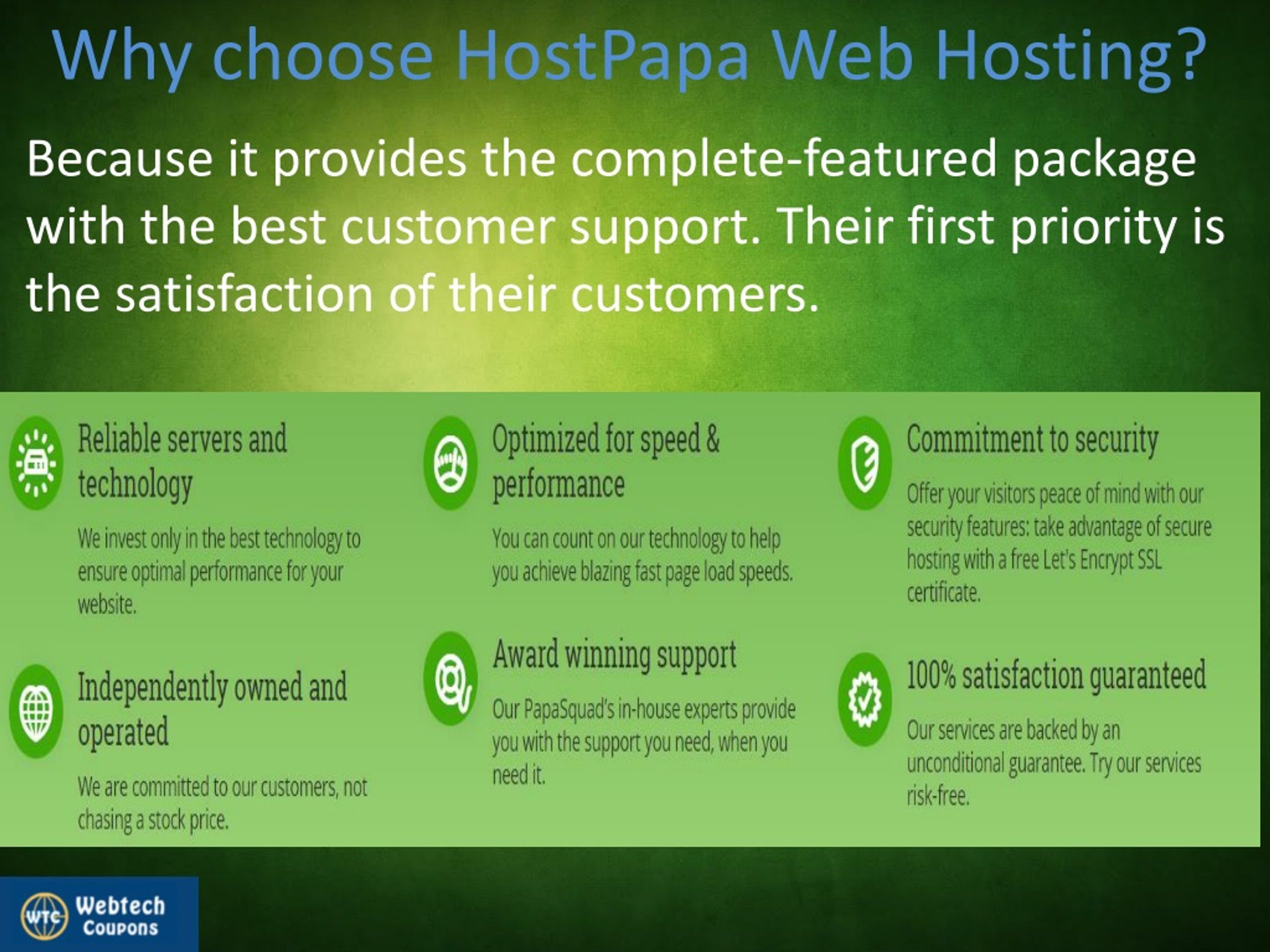 Why choose HostPapa Web Hosting?

Because it provides the complete-featured package with the best customer support. Their first priority is the satisfaction of their customers.

Reliable servers and technology

We invest only in the best technology to ensure optimal performance for your website.

Independently owned and operated

We are committed to our customers, not chasing a stock price.

Optimized for speed & performance

You can count on our technology to help you achieve blazing fast page load speeds.

Award winning support

Our PapaSquad's in-house experts provide you with the support you need, when you need it.

Commitment to security

Offer your visitors peace of mind with our security features: take advantage of secure hosting with a free Let's Encrypt SSL certificate.

100% satisfaction guaranteed

Our services are backed by an unconditional guarantee. Try our services risk-free.

WTC Webtech Coupons